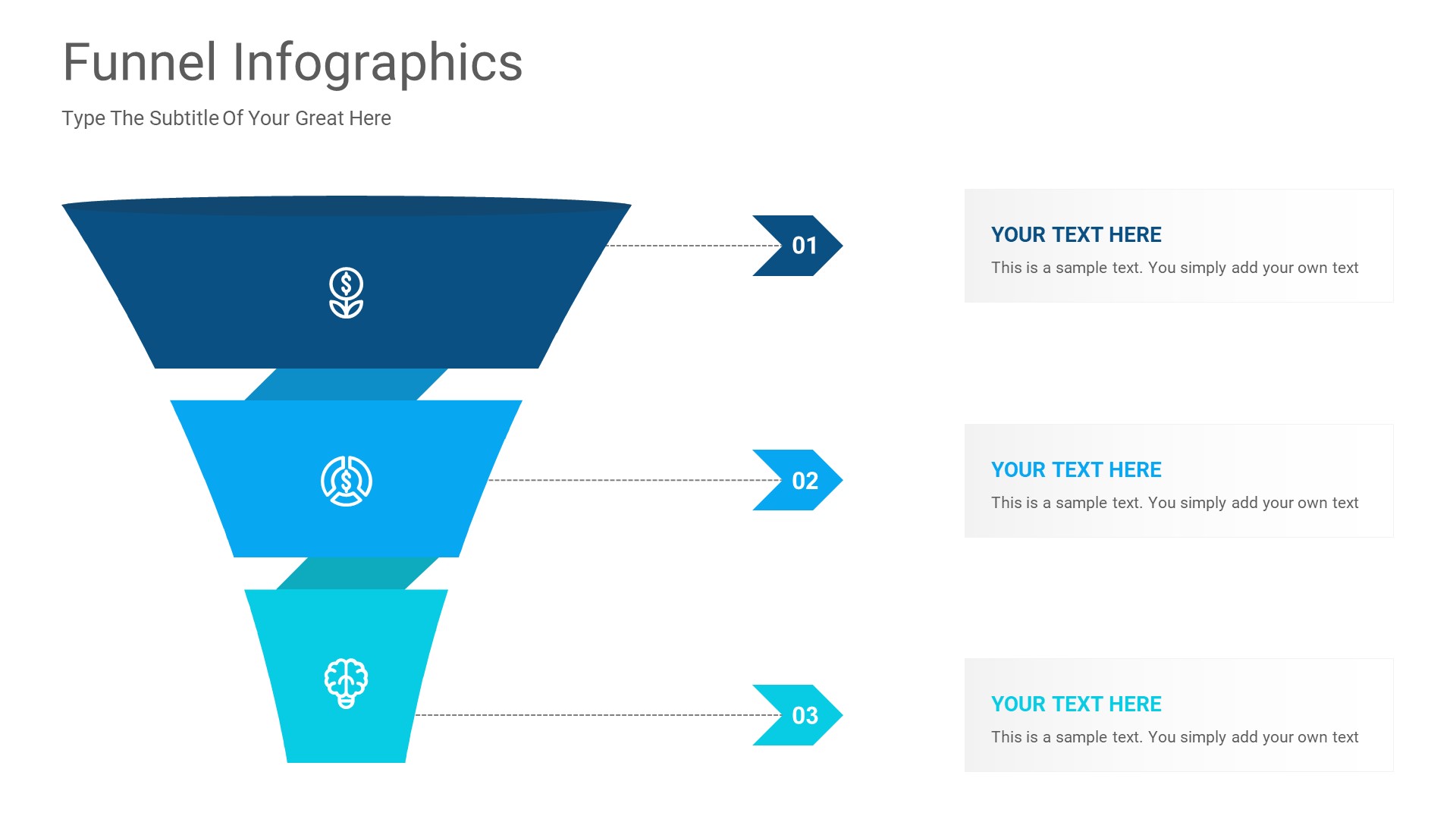 Funnel Infographics

Type The Subtitle Of Your Great Here

01

YOUR TEXT HERE

This is a sample text. You simply add your own text

02

YOUR TEXT HERE

This is a sample text. You simply add your own text

03

YOUR TEXT HERE

This is a sample text. You simply add your own text